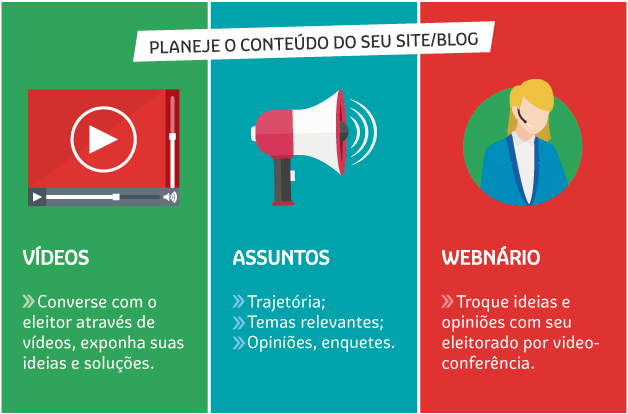 PLANEJE O CONTEÚDO DO SEU SITE/BLOG

VÍDEOS

» Converse com o eleitor através de vídeos, exponha suas ideias e soluções.

ASSUNTOS

» Trajetória;
» Temas relevantes;
» Opiniões, enquetes.

WEBNÁRIO

» Troque ideias e opiniões com seu eleitorado por videoconferência.